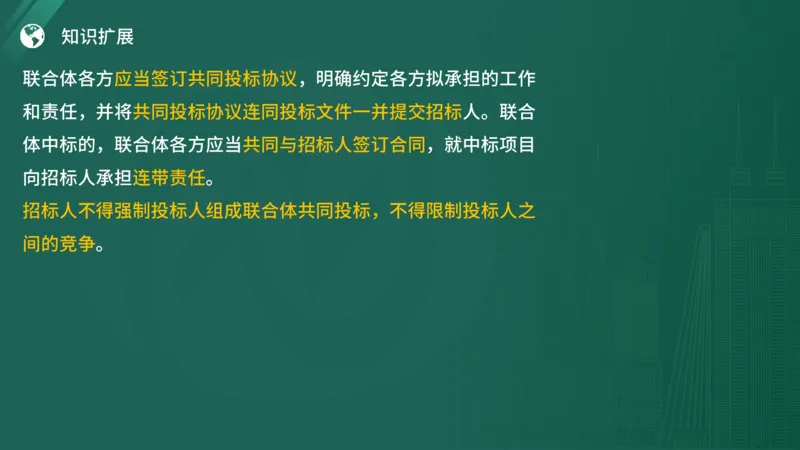 知识扩展

联合体各方应当签订共同投标协议，明确约定各方拟承担的工作和责任，并将共同投标协议连同投标文件一并提交招标人。联合体中标的，联合体各方应当共同与招标人签订合同，就中标项目向招标人承担连带责任。

招标人不得强制投标人组成联合体共同投标，不得限制投标人之间的竞争。